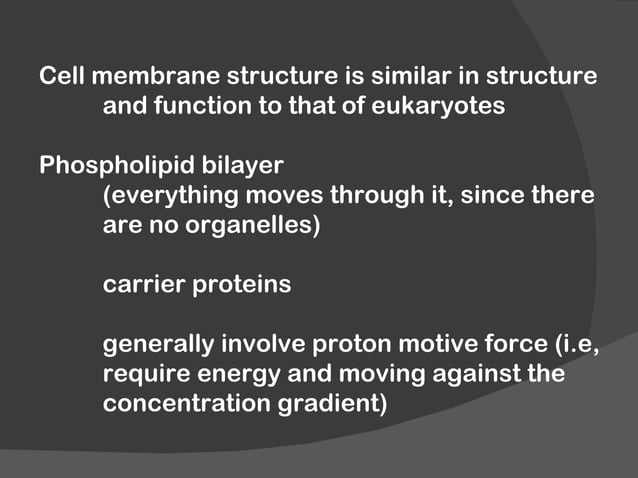 Cell membrane structure is similar in structure and function to that of eukaryotes

Phospholipid bilayer
(everything moves through it, since there are no organelles)

carrier proteins

generally involve proton motive force (i.e, require energy and moving against the concentration gradient)